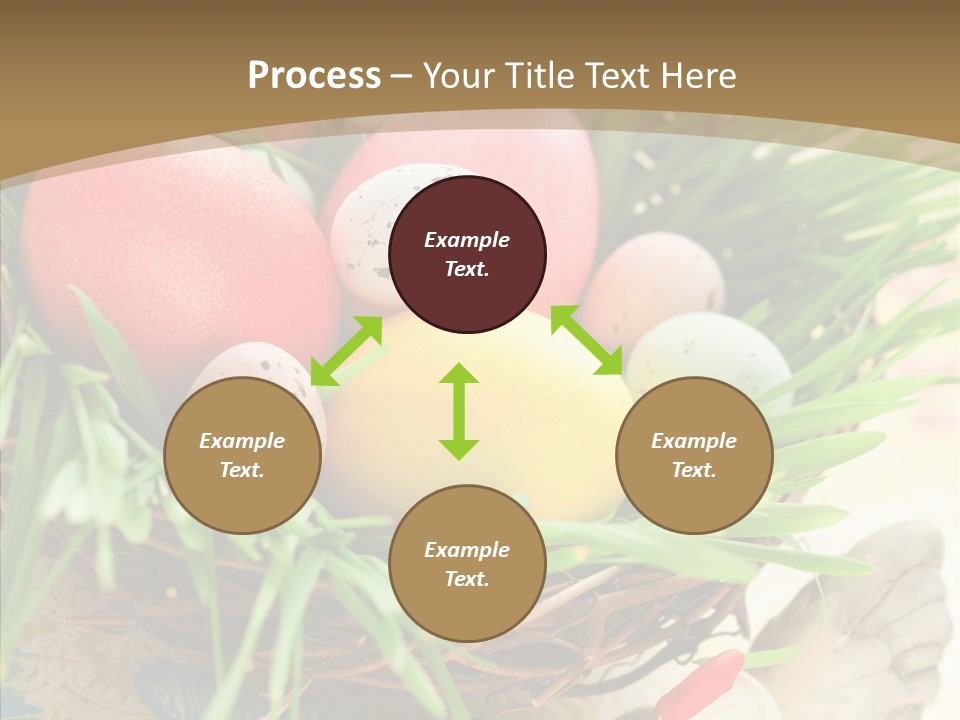 Process – Your Title Text Here

Example Text.

Example Text.

Example Text.

Example Text.